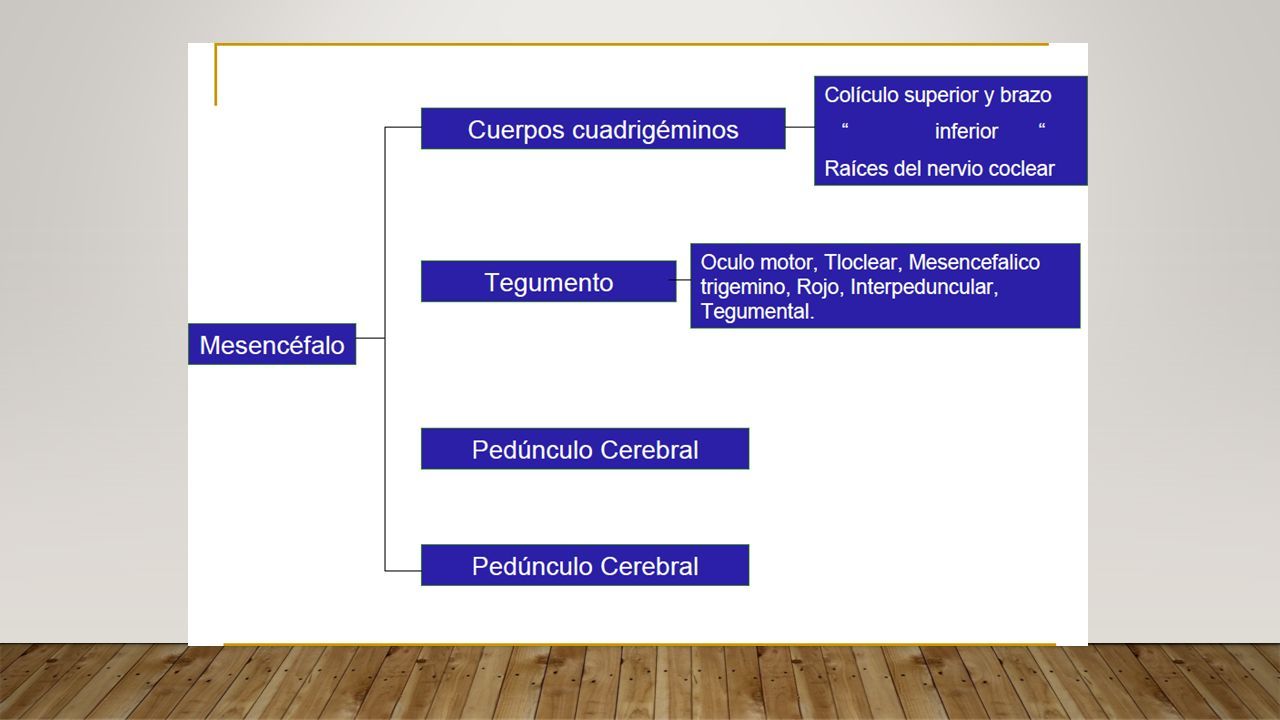 Mesencéfalo

Cuerpos cuadrigéminos

Colículo superior y brazo
“ inferior “
Raíces del nervio coclear

Tegumento

Oculo motor, Tloclear, Mesencefalico trigemino, Rojo, Interpeduncular, Tegumental.

Pedúnculo Cerebral

Pedúnculo Cerebral